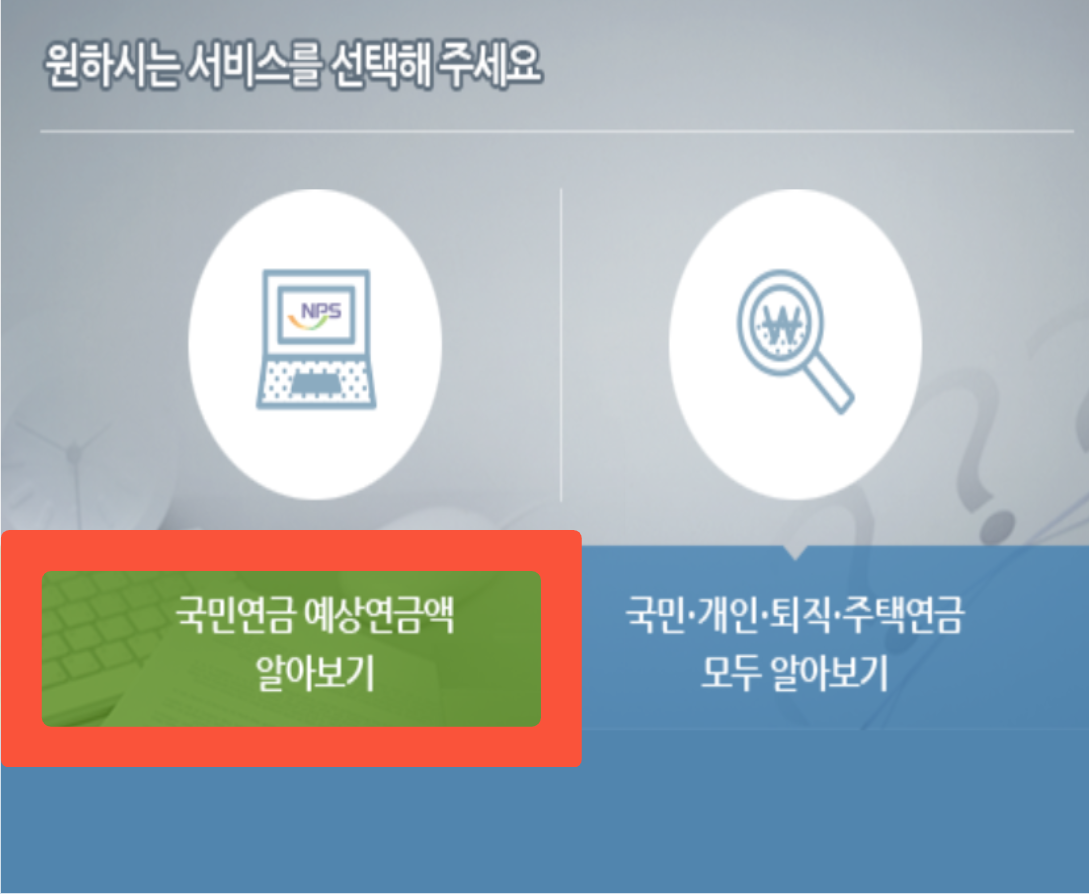 원하시는 서비스를 선택해 주세요

NPS

₩

국민연금 예상연금액 알아보기

국민·개인·퇴직·주택연금 모두 알아보기